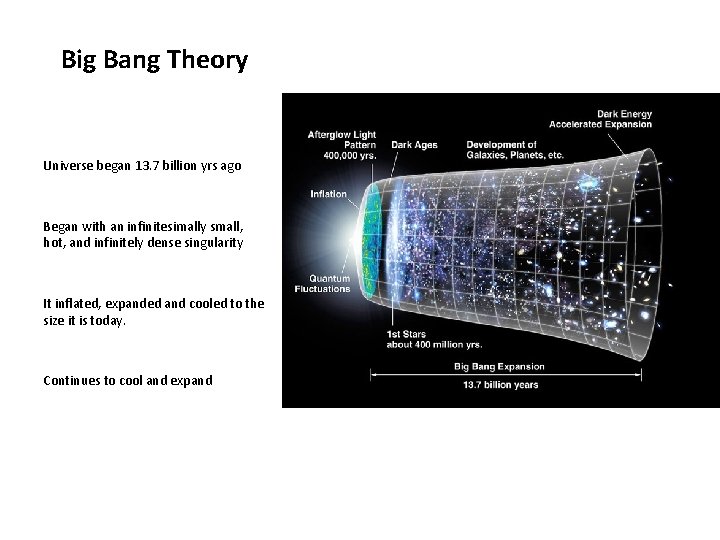 Big Bang Theory

Universe began 13.7 billion yrs ago

Began with an infinitesimally small, hot, and infinitely dense singularity

It inflated, expanded and cooled to the size it is today.

Continues to cool and expand

Afterglow Light Pattern 400,000 yrs.

Dark Ages

Development of Galaxies, Planets, etc.

Dark Energy Accelerated Expansion

Inflation

Quantum Fluctuations

1st Stars about 400 million yrs.

Big Bang Expansion

13.7 billion years